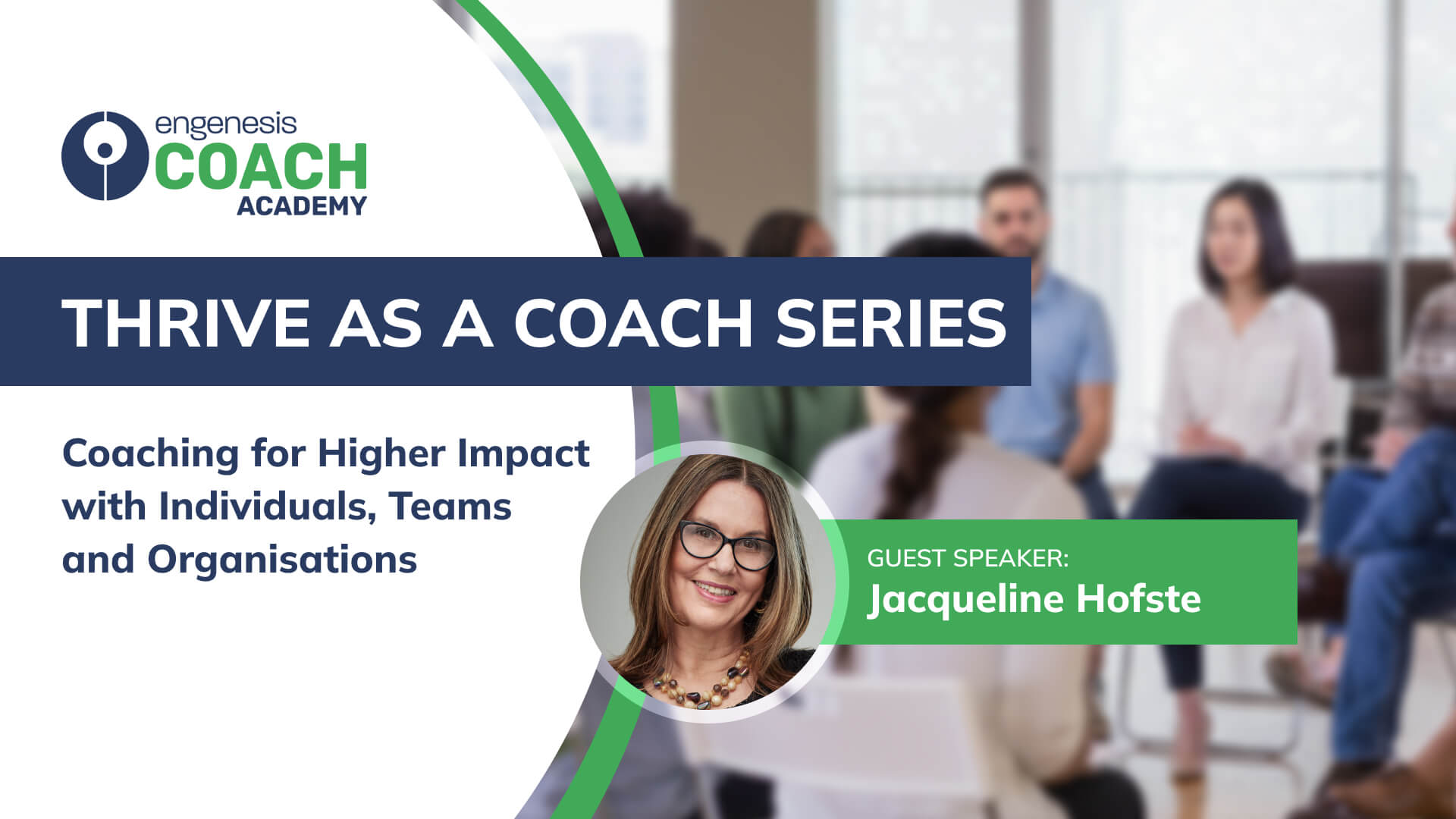 engenesis
COACH
ACADEMY

THRIVE AS A COACH SERIES

Coaching for Higher Impact with Individuals, Teams and Organisations

GUEST SPEAKER:
Jacqueline Hofste